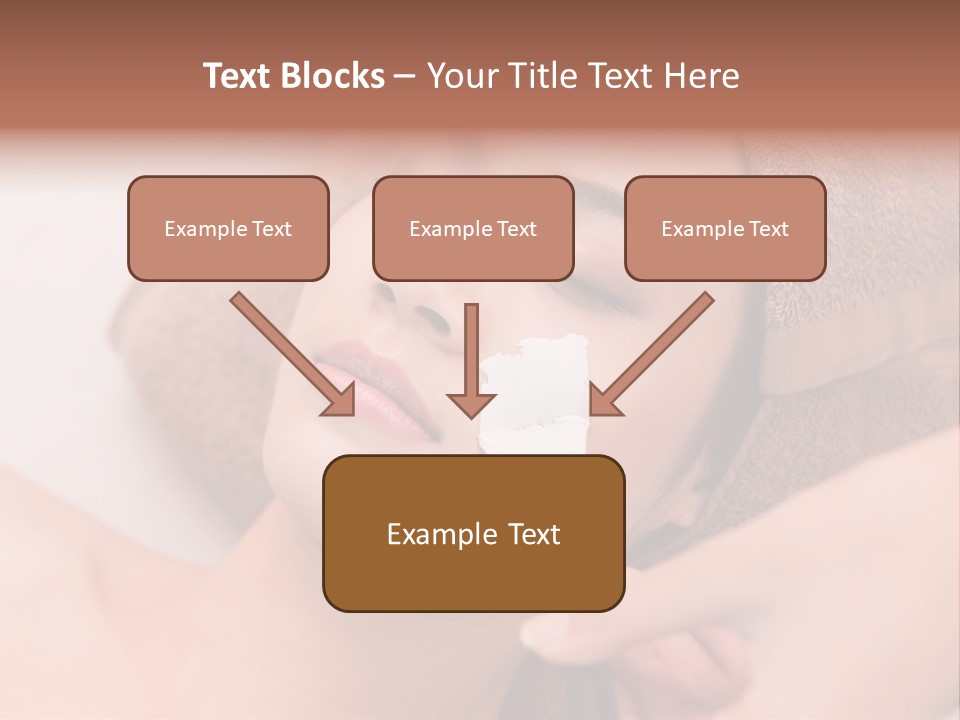 Text Blocks – Your Title Text Here

Example Text

Example Text

Example Text

Example Text